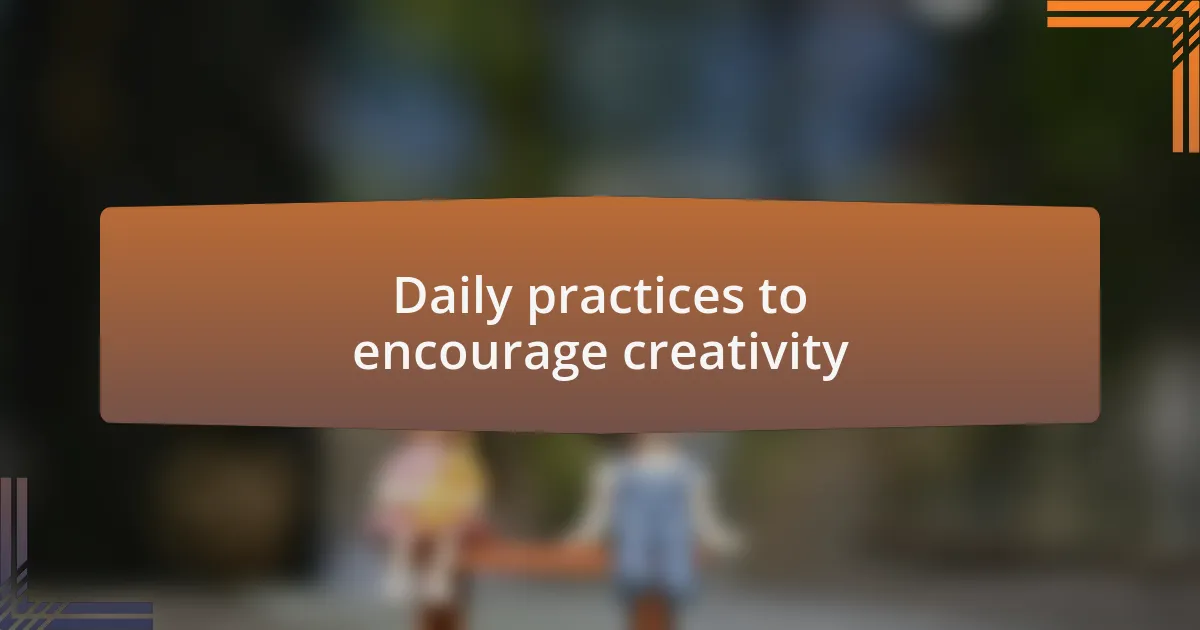 Daily practices to encourage creativity